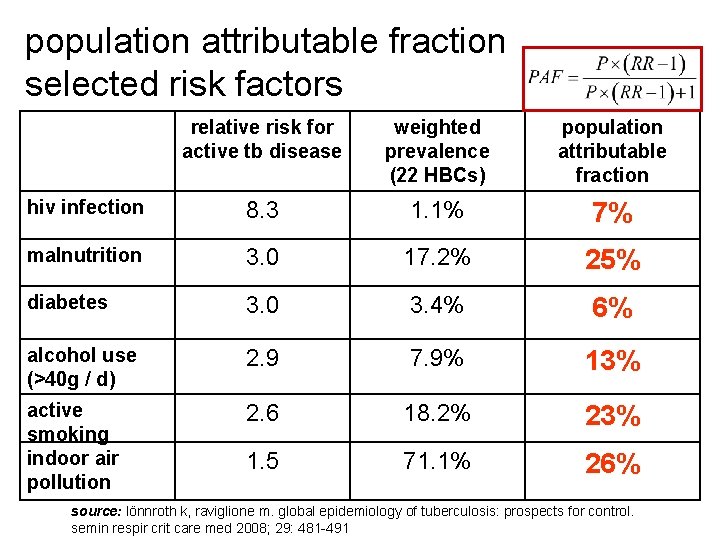 population attributable fraction
selected risk factors

$PAF = \frac{P \times (RR-1)}{P \times (RR-1)+1}$

| | relative risk for active tb disease | weighted prevalence (22 HBCs) | population attributable fraction |
|---|---|---|---|
| hiv infection | 8.3 | 1.1% | 7% |
| malnutrition | 3.0 | 17.2% | 25% |
| diabetes | 3.0 | 3.4% | 6% |
| alcohol use (>40g / d) | 2.9 | 7.9% | 13% |
| active smoking | 2.6 | 18.2% | 23% |
| indoor air pollution | 1.5 | 71.1% | 26% |

source: lönnroth k, raviglione m. global epidemiology of tuberculosis: prospects for control. semin respir crit care med 2008; 29: 481-491